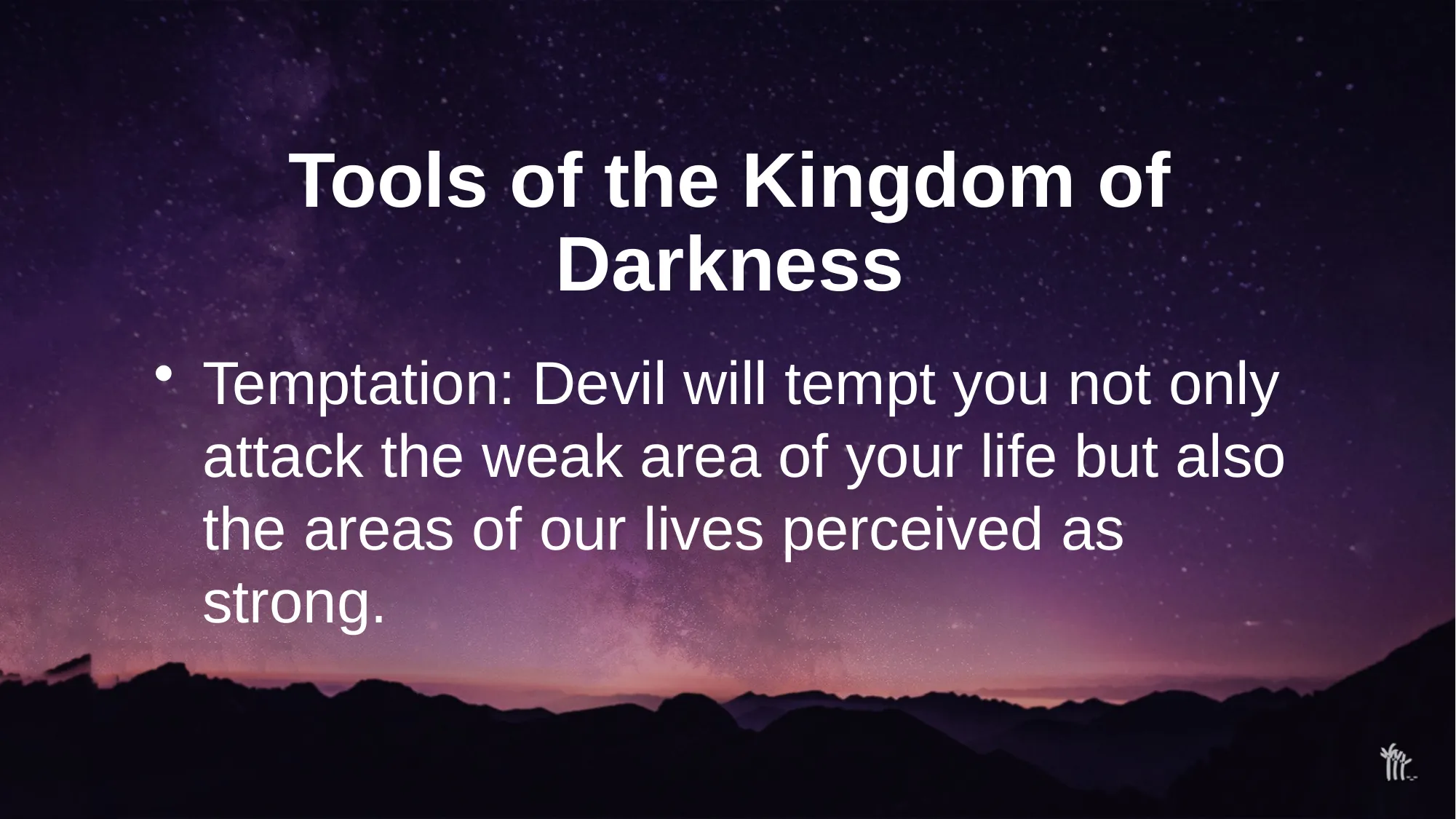 Tools of the Kingdom of Darkness

• Temptation: Devil will tempt you not only attack the weak area of your life but also the areas of our lives perceived as strong.